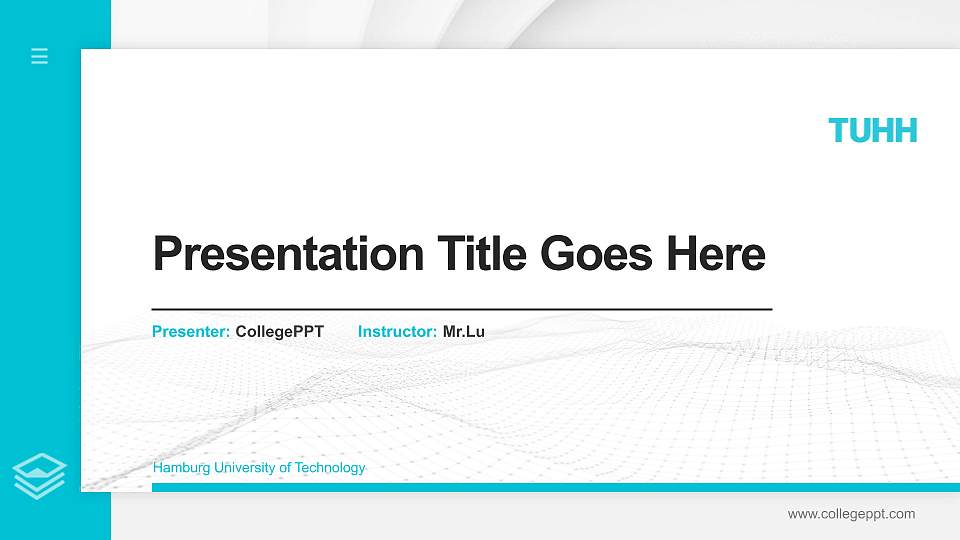 TUHH

Presentation Title Goes Here

Presenter: CollegePPT Instructor: Mr.Lu

Hamburg University of Technology

www.collegeppt.com